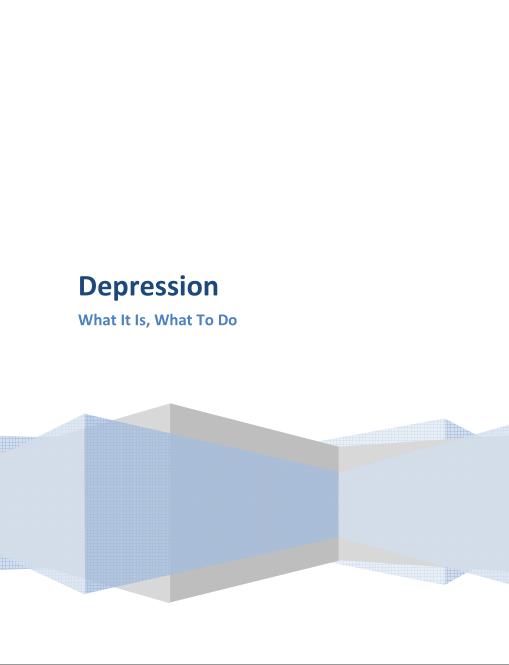 Depression

What It Is, What To Do